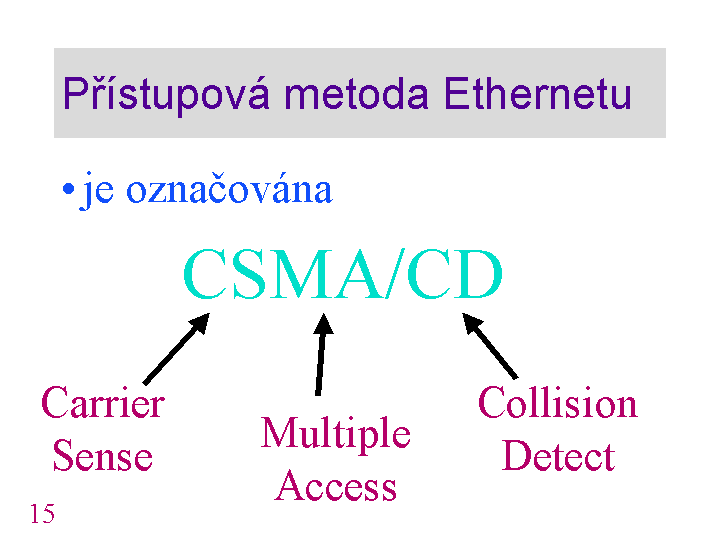 Přístupová metoda Ethernetu

• je označována

CSMA/CD

Carrier Sense

Multiple Access

Collision Detect

15